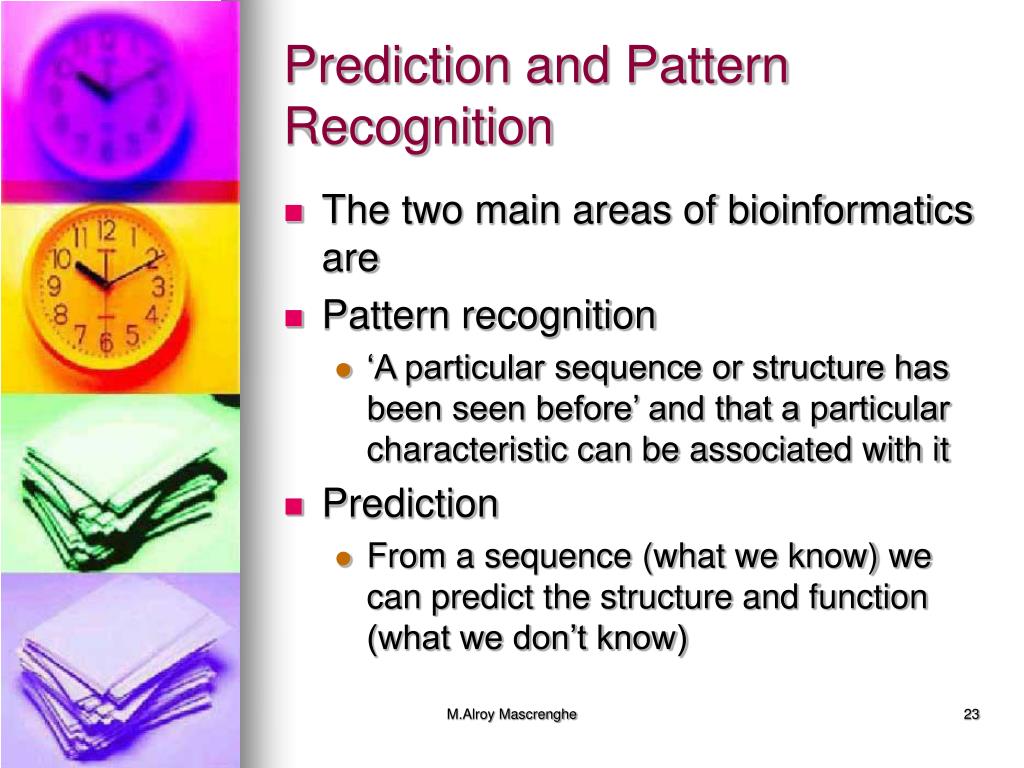 Prediction and Pattern Recognition

The two main areas of bioinformatics are

Pattern recognition

‘A particular sequence or structure has been seen before’ and that a particular characteristic can be associated with it

Prediction

From a sequence (what we know) we can predict the structure and function (what we don’t know)

M.Alroy Mascrenghe

23